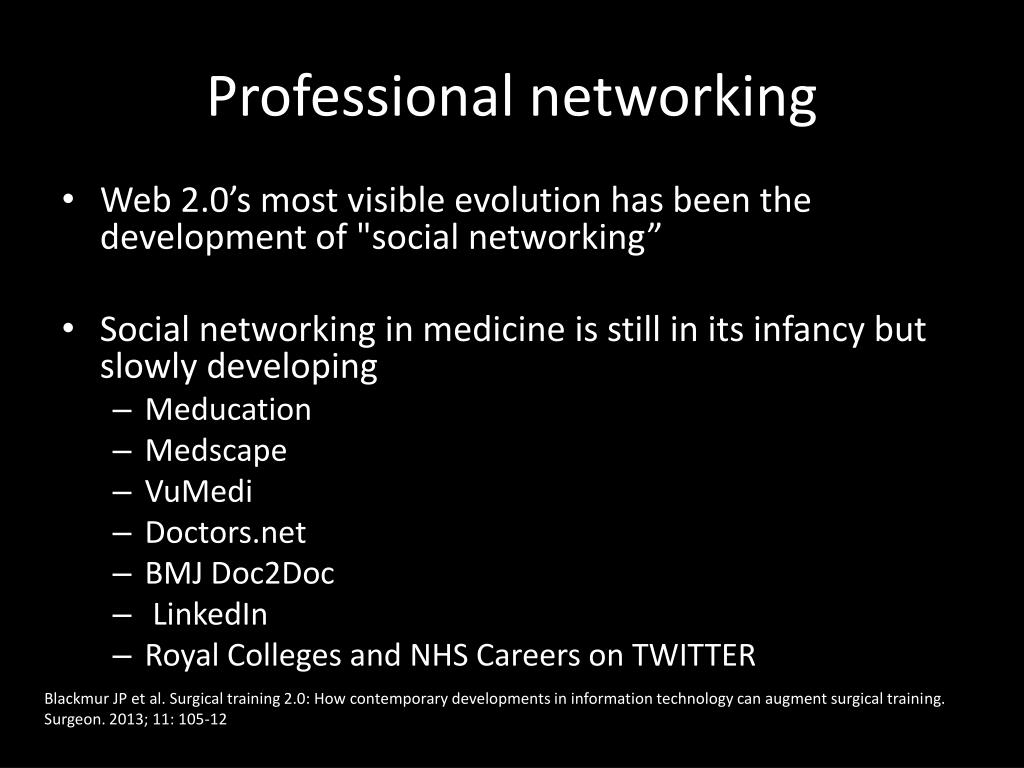 Professional networking

• Web 2.0’s most visible evolution has been the development of "social networking”

• Social networking in medicine is still in its infancy but slowly developing
– Meducation
– Medscape
– VuMedi
– Doctors.net
– BMJ Doc2Doc
– LinkedIn
– Royal Colleges and NHS Careers on TWITTER

Blackmur JP et al. Surgical training 2.0: How contemporary developments in information technology can augment surgical training. Surgeon. 2013; 11: 105-12